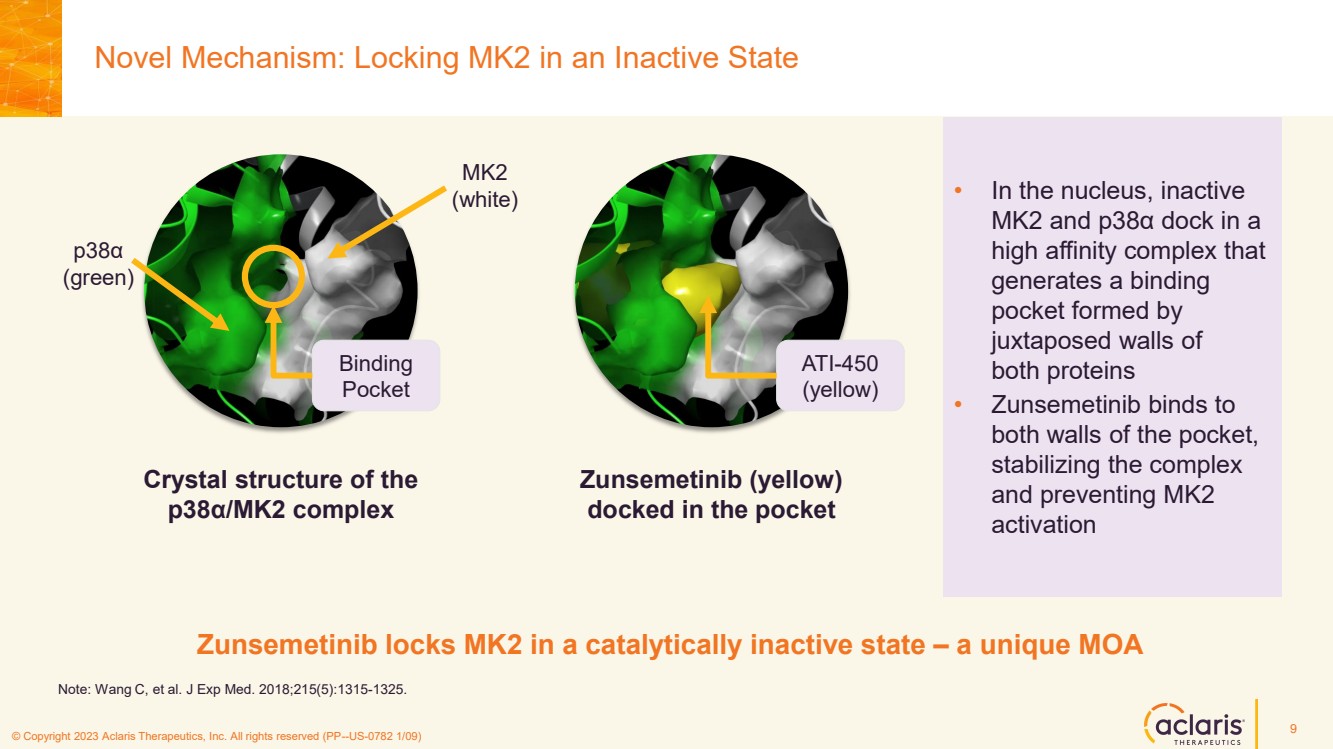 Novel Mechanism: Locking MK2 in an Inactive State

p38α
(green)

MK2
(white)

Binding
Pocket

Crystal structure of the p38α/MK2 complex

ATI-450
(yellow)

Zunsemetinib (yellow) docked in the pocket

• In the nucleus, inactive MK2 and p38α dock in a high affinity complex that generates a binding pocket formed by juxtaposed walls of both proteins
• Zunsemetinib binds to both walls of the pocket, stabilizing the complex and preventing MK2 activation

Zunsemetinib locks MK2 in a catalytically inactive state – a unique MOA

Note: Wang C, et al. J Exp Med. 2018;215(5):1315-1325.

© Copyright 2023 Aclaris Therapeutics, Inc. All rights reserved (PP--US-0782 1/09)

aclaris
THERAPEUTICS

9